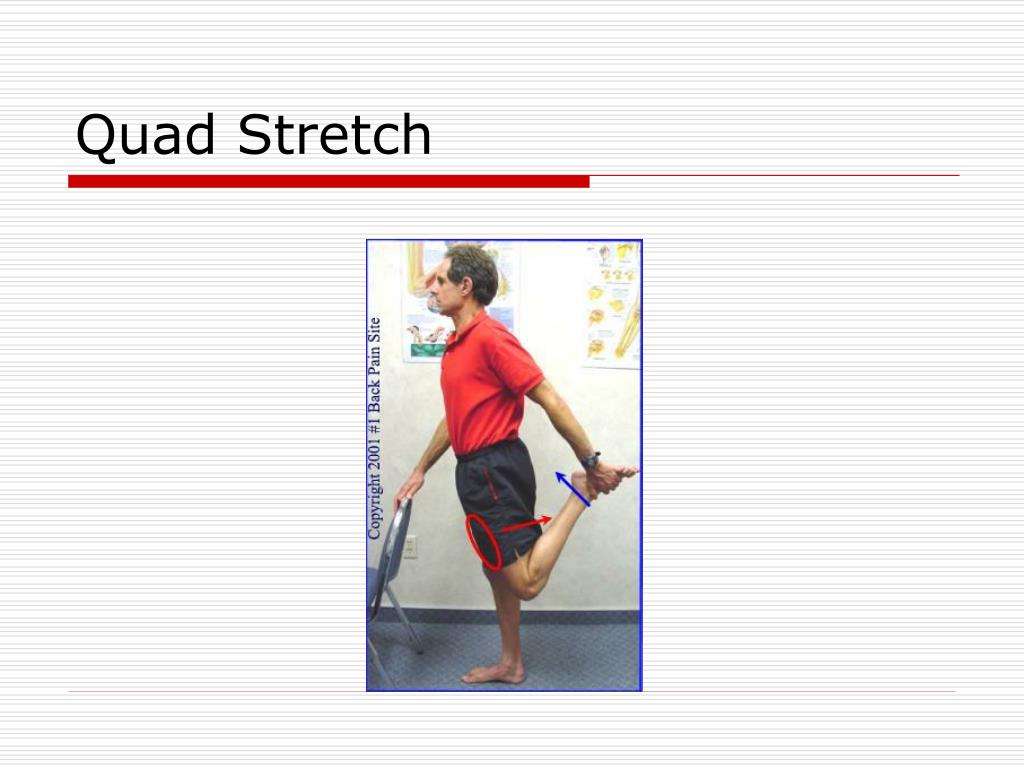 Quad Stretch

Copyright 2001 #1 Back Pain Site